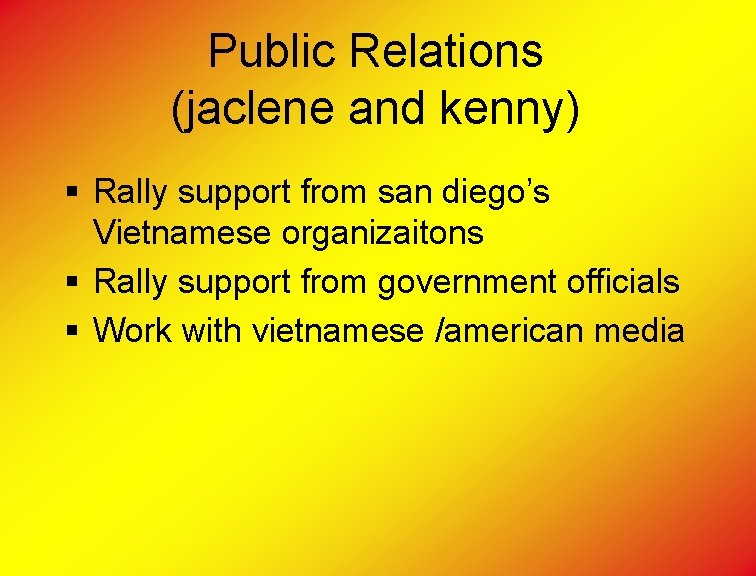 Public Relations
(jaclene and kenny)

▪ Rally support from san diego's Vietnamese organizaitons
▪ Rally support from government officials
▪ Work with vietnamese /american media